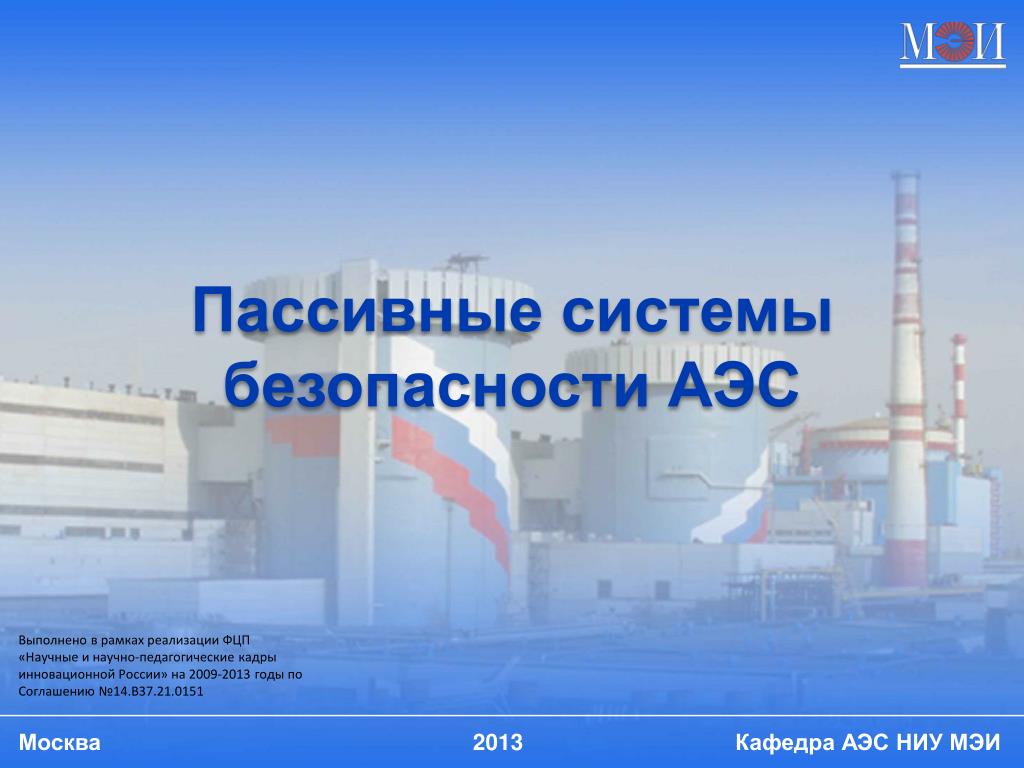 МЭИ

Пассивные системы безопасности АЭС

Выполнено в рамках реализации ФЦП «Научные и научно-педагогические кадры инновационной России» на 2009-2013 годы по Соглашению №14.В37.21.0151

Москва

2013

Кафедра АЭС НИУ МЭИ